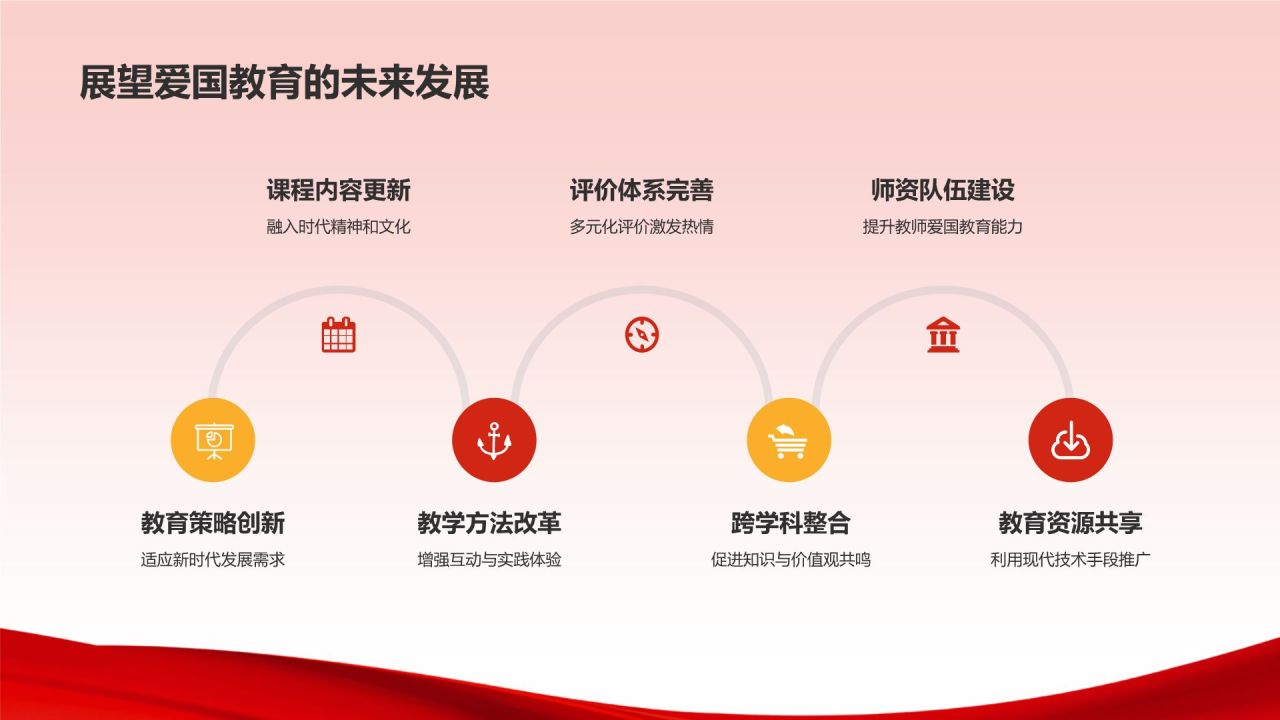 展望爱国教育的未来发展

课程内容更新
融入时代精神和文化

评价体系完善
多元化评价激发热情

师资队伍建设
提升教师爱国教育能力

教育策略创新
适应新时代发展需求

教学方法改革
增强互动与实践体验

跨学科整合
促进知识与价值观共鸣

教育资源共享
利用现代技术手段推广